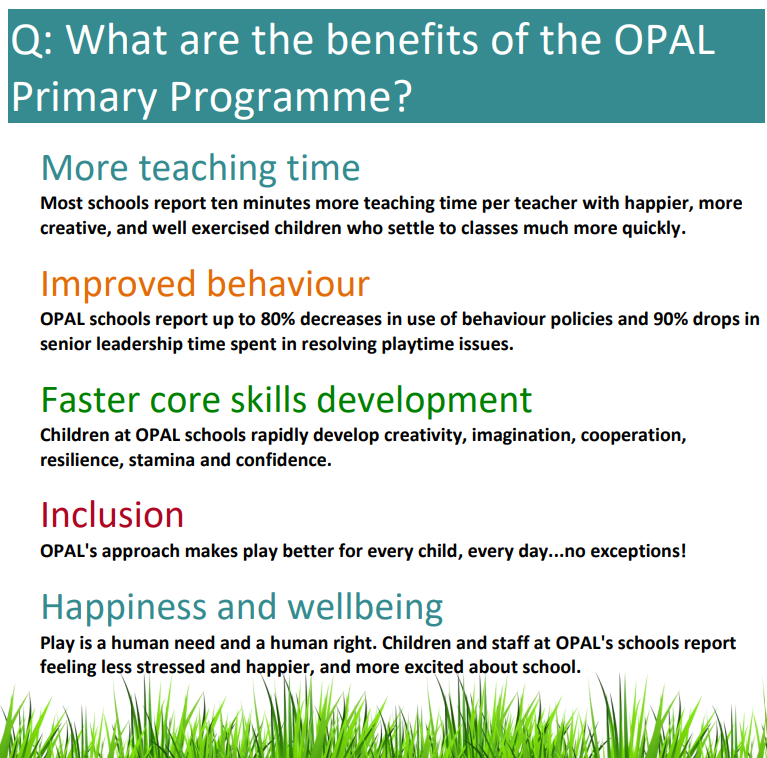 Q: What are the benefits of the OPAL Primary Programme?

More teaching time
Most schools report ten minutes more teaching time per teacher with happier, more creative, and well exercised children who settle to classes much more quickly.

Improved behaviour
OPAL schools report up to 80% decreases in use of behaviour policies and 90% drops in senior leadership time spent in resolving playtime issues.

Faster core skills development
Children at OPAL schools rapidly develop creativity, imagination, cooperation, resilience, stamina and confidence.

Inclusion
OPAL's approach makes play better for every child, every day...no exceptions!

Happiness and wellbeing
Play is a human need and a human right. Children and staff at OPAL's schools report feeling less stressed and happier, and more excited about school.